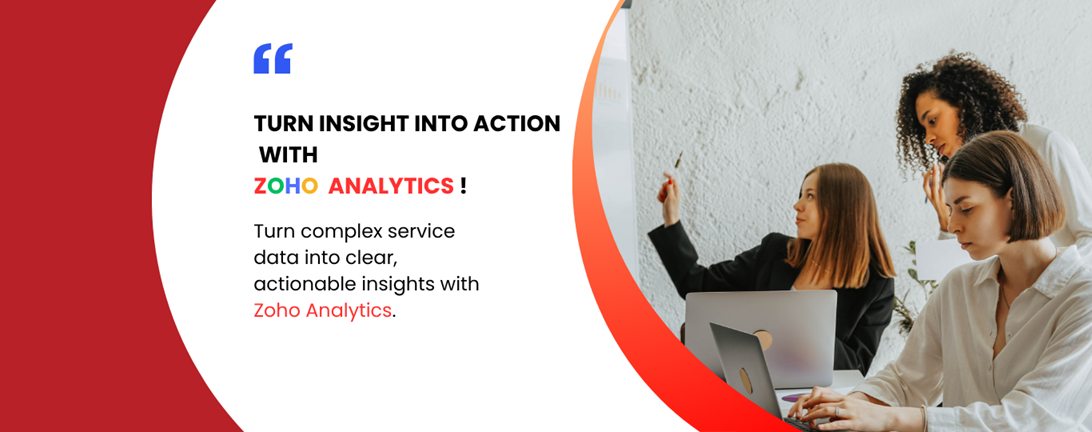 “

TURN INSIGHT INTO ACTION WITH ZOHO ANALYTICS !

Turn complex service data into clear, actionable insights with Zoho Analytics.